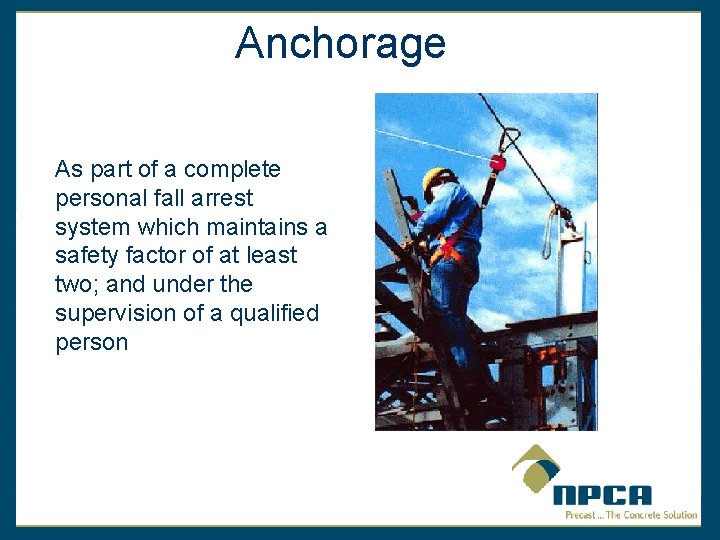 Anchorage

As part of a complete personal fall arrest system which maintains a safety factor of at least two; and under the supervision of a qualified person

NPCA
Precast ... The Concrete Solution